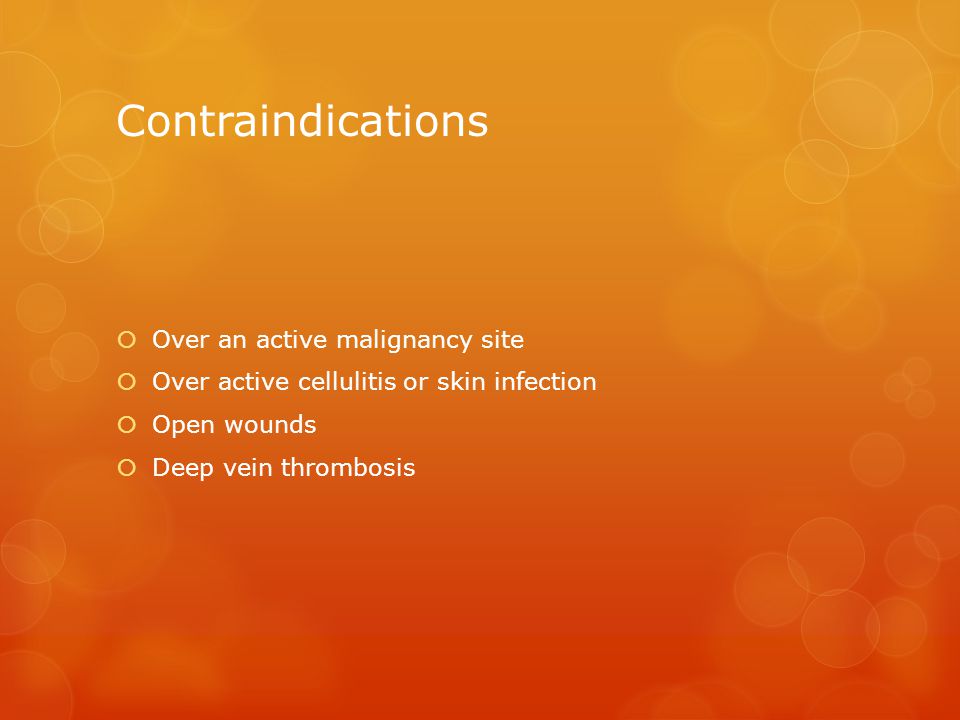 Contraindications

Over an active malignancy site
Over active cellulitis or skin infection
Open wounds
Deep vein thrombosis